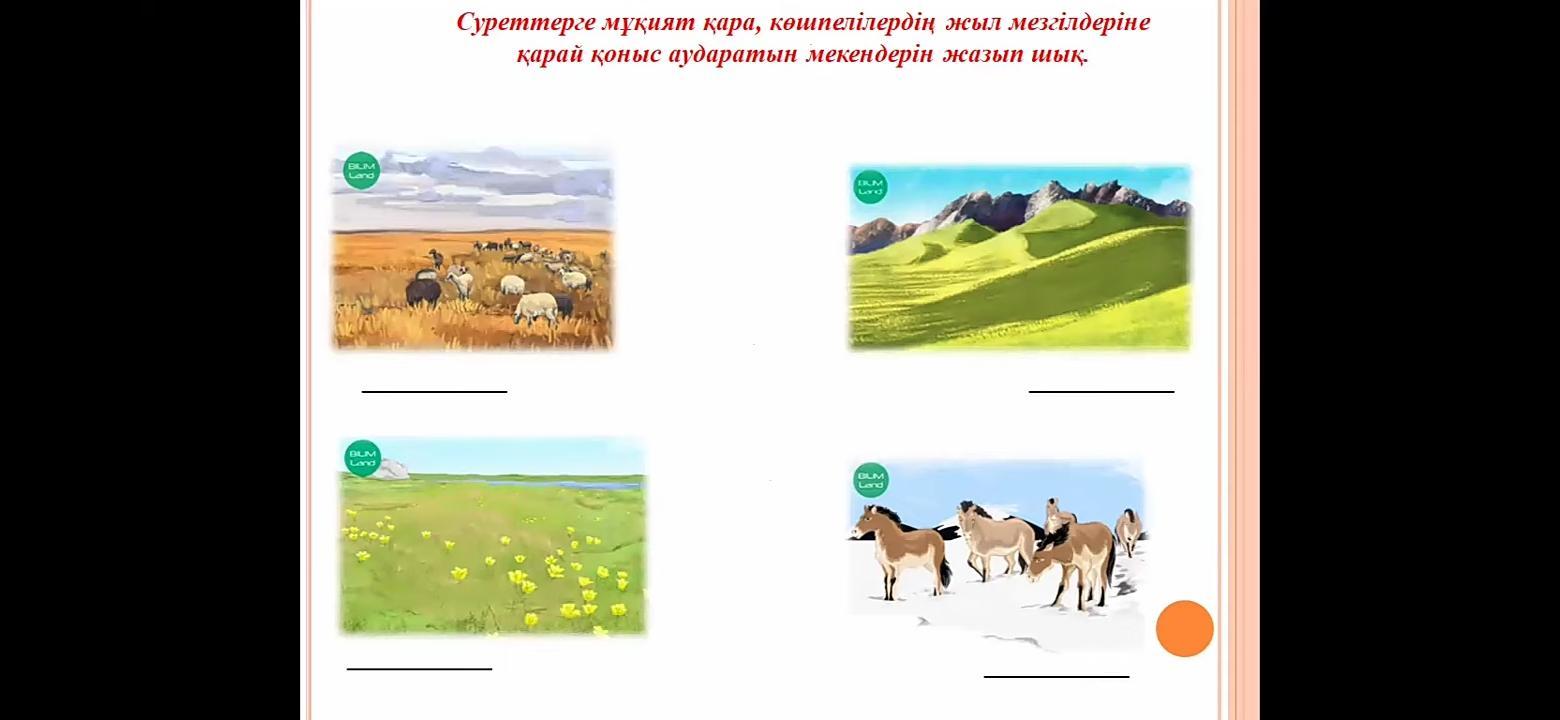 Суреттерге мұқият қара, көшпелілердің жыл мезгілдеріне қарай қоныс аударатын мекендерін жазып шық.

BILIM Land

BILIM Land

BILIM Land

BILIM Land